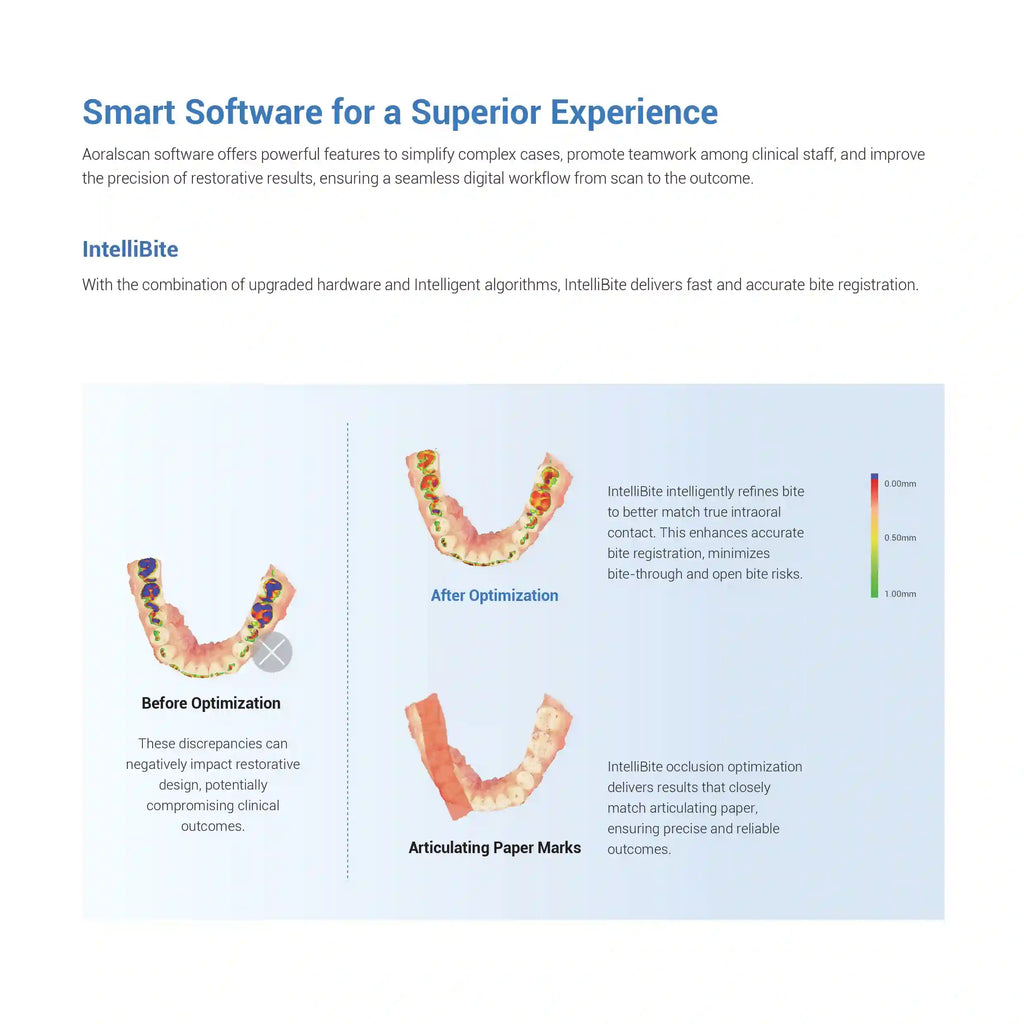 Smart Software for a Superior Experience

Aoralscan software offers powerful features to simplify complex cases, promote teamwork among clinical staff, and improve the precision of restorative results, ensuring a seamless digital workflow from scan to the outcome.

IntelliBite

With the combination of upgraded hardware and Intelligent algorithms, IntelliBite delivers fast and accurate bite registration.

Before Optimization

These discrepancies can negatively impact restorative design, potentially compromising clinical outcomes.

After Optimization

IntelliBite intelligently refines bite to better match true intraoral contact. This enhances accurate bite registration, minimizes bite-through and open bite risks.

0.00mm

0.50mm

1.00mm

Articulating Paper Marks

IntelliBite occlusion optimization delivers results that closely match articulating paper, ensuring precise and reliable outcomes.